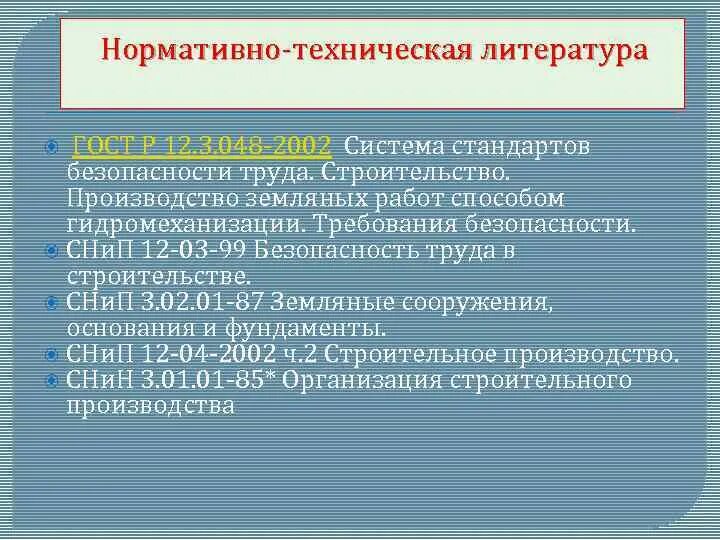 Нормативно-техническая литература

ГОСТ Р 12.3.048-2002 Система стандартов безопасности труда. Строительство. Производство земляных работ способом гидромеханизации. Требования безопасности.
СНиП 12-03-99 Безопасность труда в строительстве.
СНиП 3.02.01-87 Земляные сооружения, основания и фундаменты.
СНиП 12-04-2002 ч.2 Строительное производство.
СНиН 3.01.01-85* Организация строительного производства